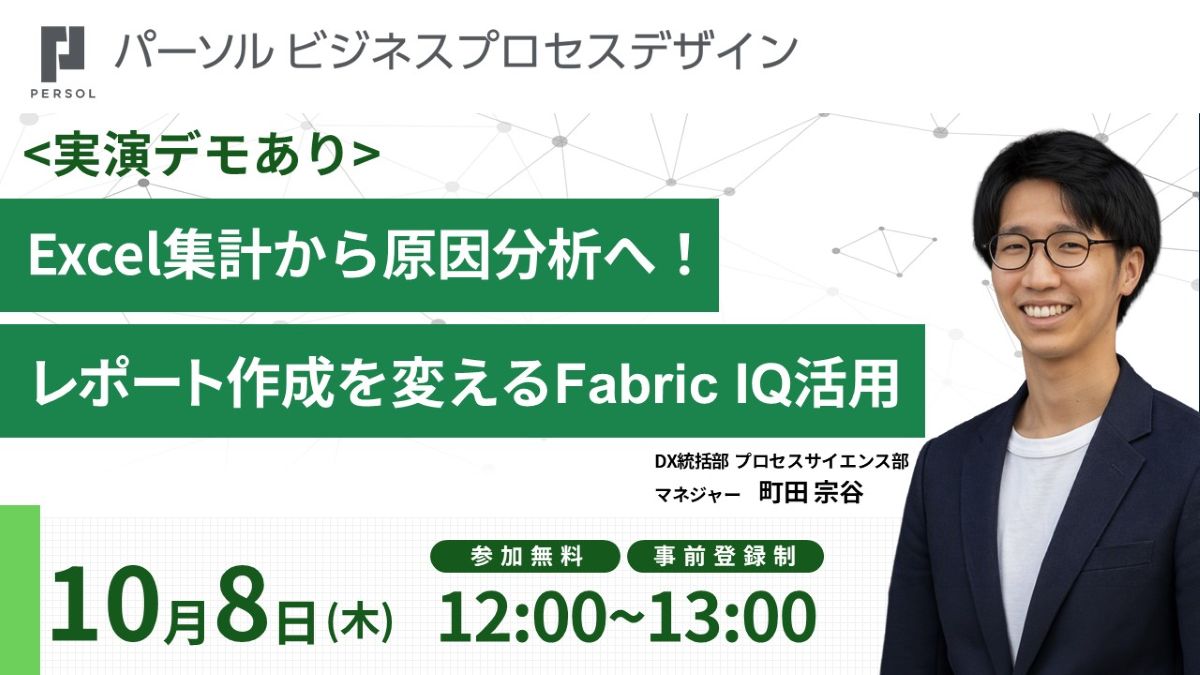 PERSOL

パーソル ビジネスプロセスデザイン

<実演デモあり>

Excel集計から原因分析へ！

レポート作成を変えるFabric IQ活用

DX統括部 プロセスサイエンス部
マネジャー 町田 宗谷

10月8日(木)

参加無料 事前登録制

12:00~13:00